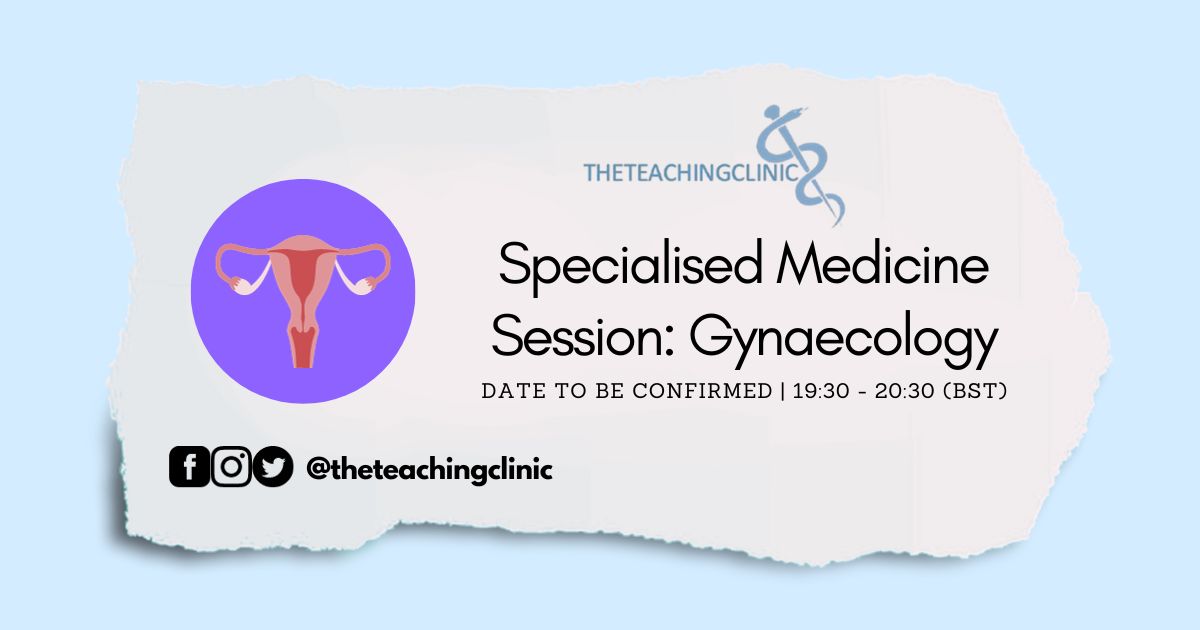 THETEACHINGCLINIC

Specialised Medicine Session: Gynaecology

DATE TO BE CONFIRMED | 19:30 - 20:30 (BST)

@theteachingclinic